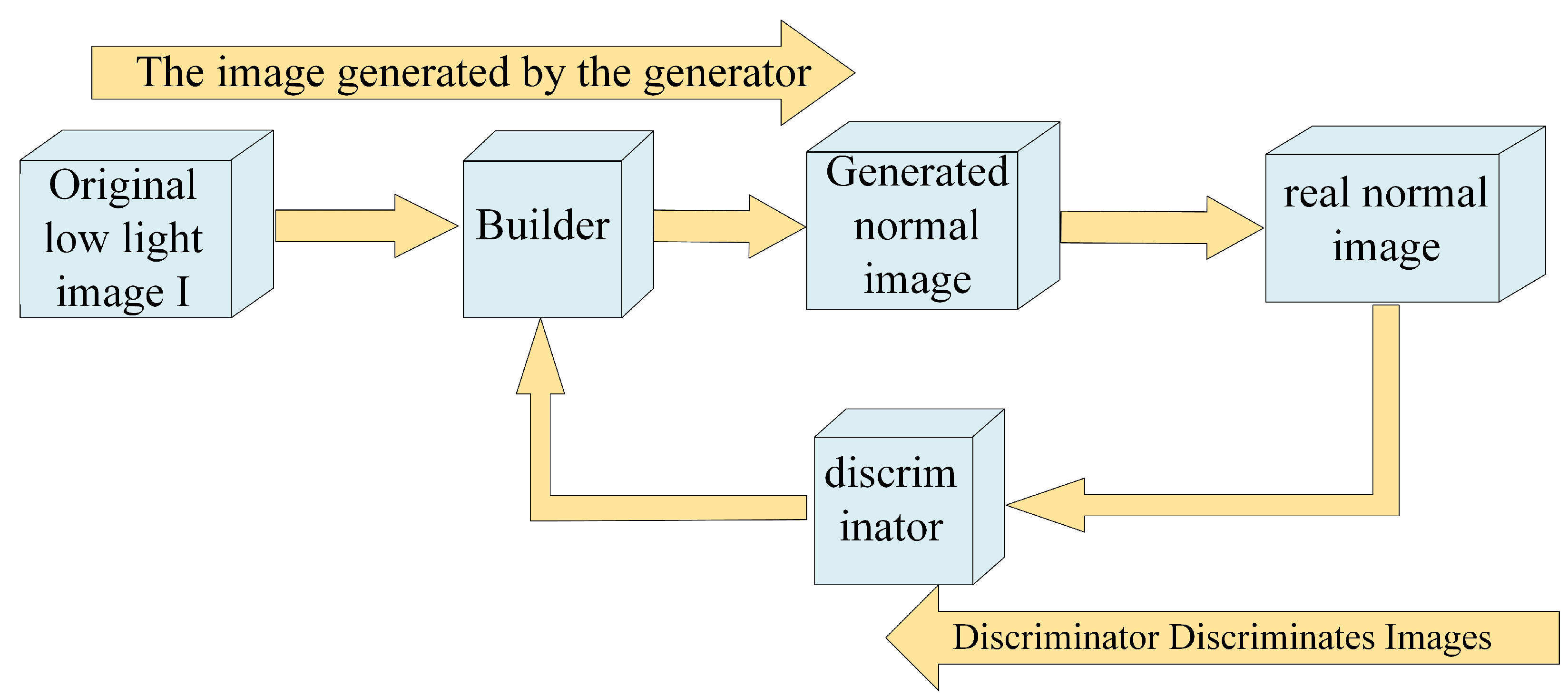 The image generated by the generator

Original low light image I

Builder

Generated normal image

real normal image

discrim inator

Discriminator Discriminates Images